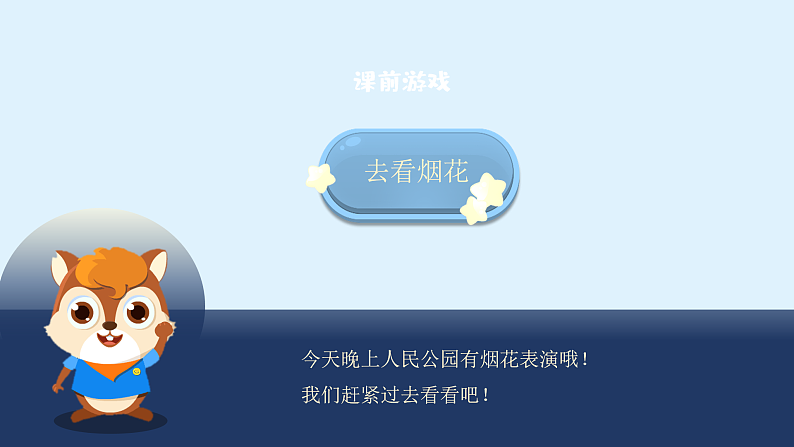 课前游戏

去看烟花

今天晚上人民公园有烟花表演哦！
我们赶紧过去看看吧！